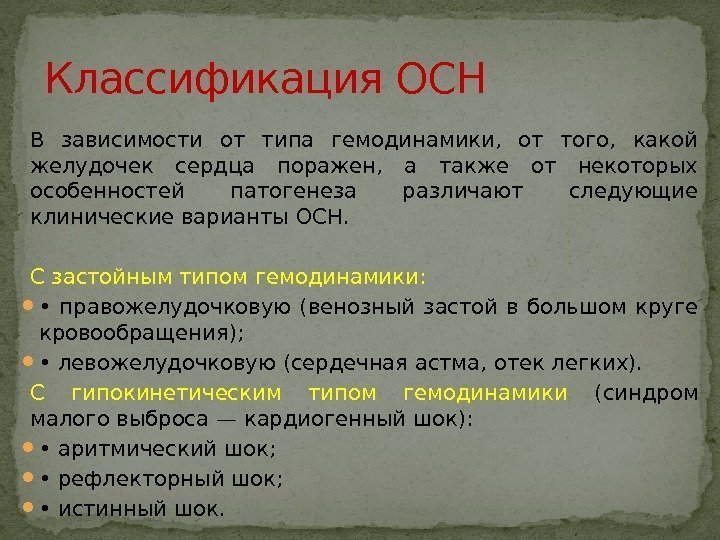 Классификация ОСН

В зависимости от типа гемодинамики, от того, какой желудочек сердца поражен, а также от некоторых особенностей патогенеза различают следующие клинические варианты ОСН.

С застойным типом гемодинамики:

• правожелудочковую (венозный застой в большом круге кровообращения);

• левожелудочковую (сердечная астма, отек легких).

С гипокинетическим типом гемодинамики (синдром малого выброса — кардиогенный шок):

• аритмический шок;

• рефлекторный шок;

• истинный шок.